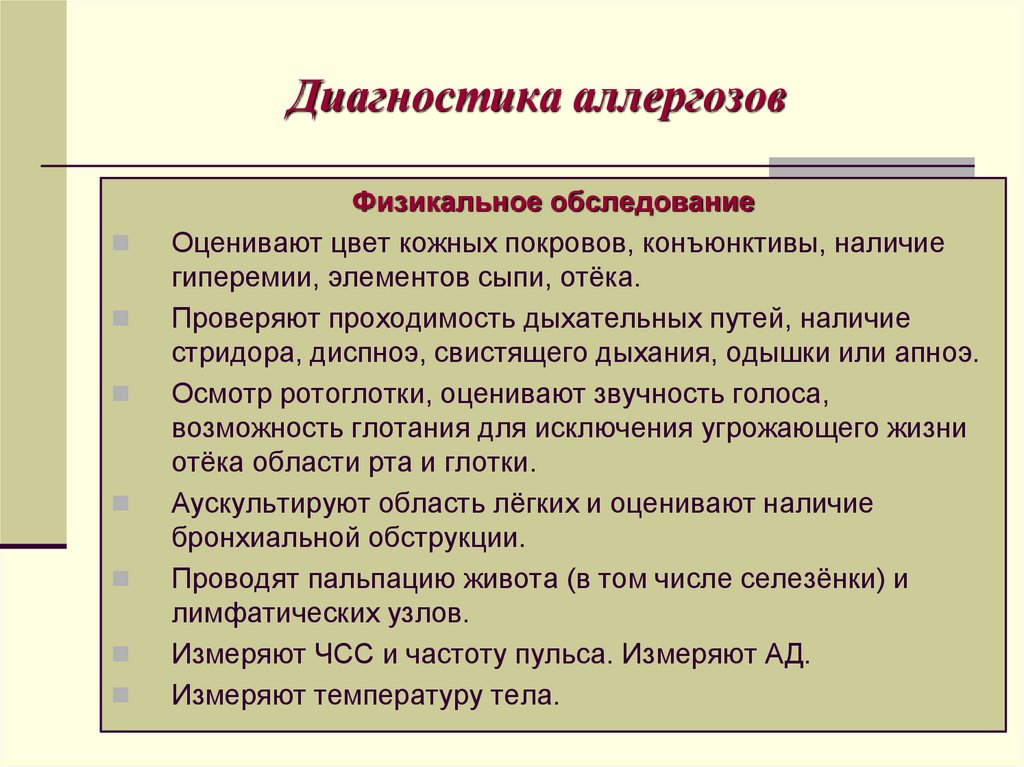 Диагностика аллергозов

Физикальное обследование

Оценивают цвет кожных покровов, конъюнктивы, наличие гиперемии, элементов сыпи, отёка.

Проверяют проходимость дыхательных путей, наличие стридора, диспноэ, свистящего дыхания, одышки или апноэ.

Осмотр ротоглотки, оценивают звучность голоса, возможность глотания для исключения угрожающего жизни отёка области рта и глотки.

Аускультируют область лёгких и оценивают наличие бронхиальной обструкции.

Проводят пальпацию живота (в том числе селезёнки) и лимфатических узлов.

Измеряют ЧСС и частоту пульса. Измеряют АД.

Измеряют температуру тела.